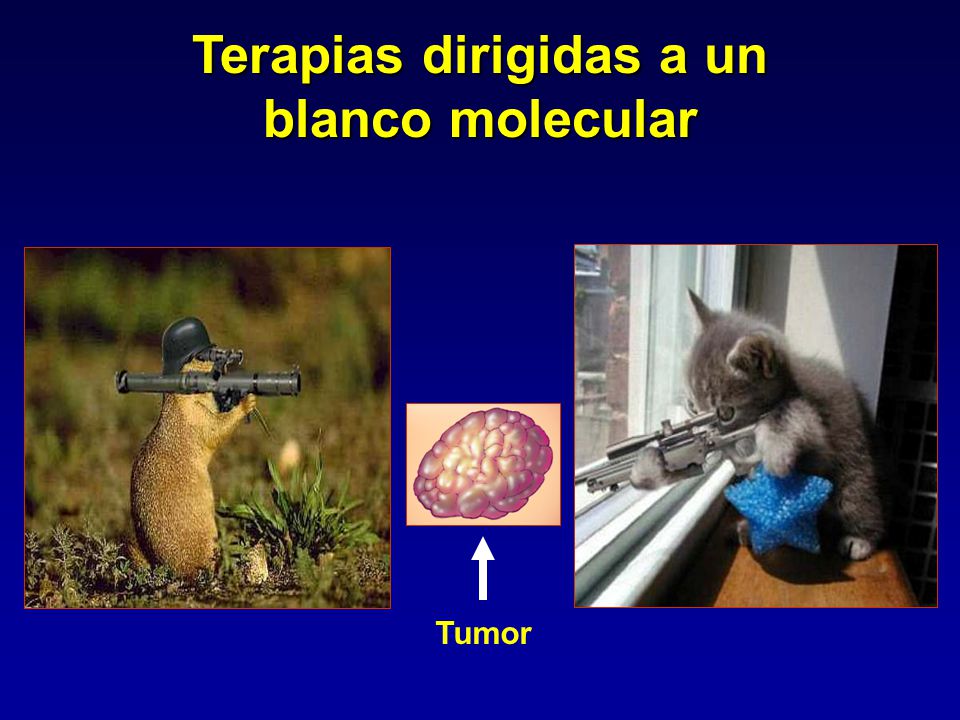 Terapias dirigidas a un blanco molecular

Tumor